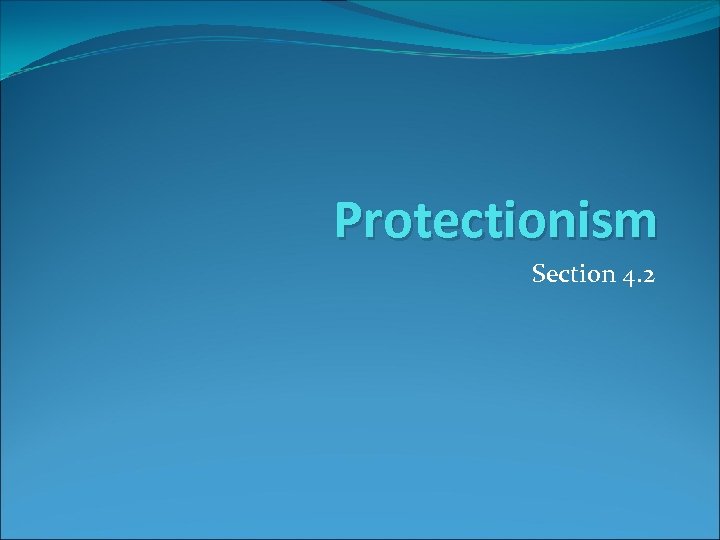 Protectionism

Section 4.2